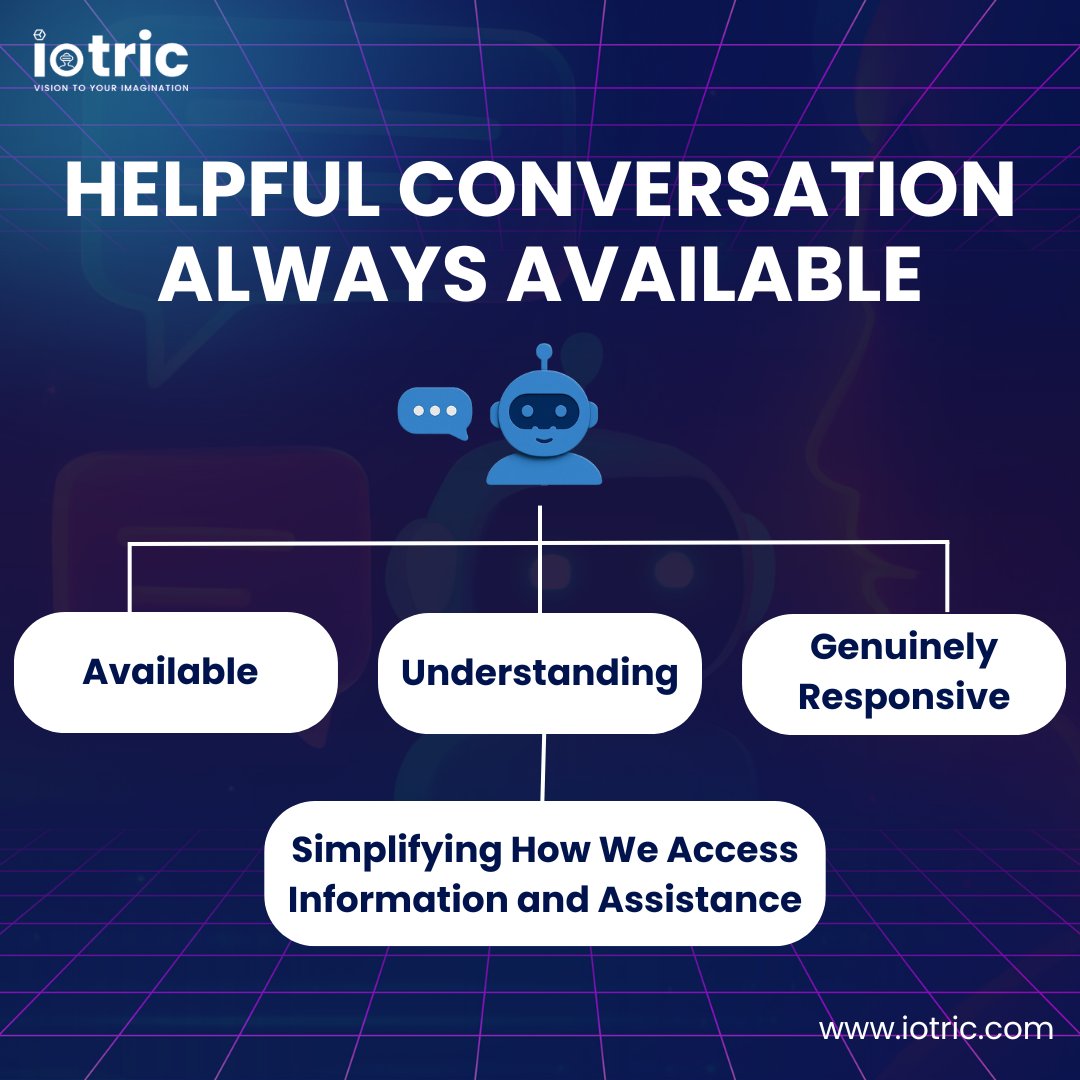 iotric
VISION TO YOUR IMAGINATION

HELPFUL CONVERSATION ALWAYS AVAILABLE

Available

Understanding

Genuinely Responsive

Simplifying How We Access Information and Assistance

www.iotric.com